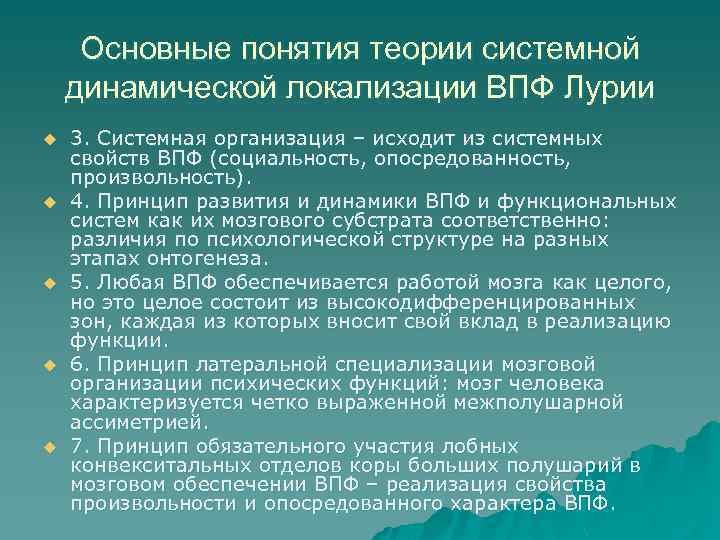 Основные понятия теории системной динамической локализации ВПФ Лурии

3. Системная организация – исходит из системных свойств ВПФ (социальность, опосредованность, произвольность).

4. Принцип развития и динамики ВПФ и функциональных систем как их мозгового субстрата соответственно: различия по психологической структуре на разных этапах онтогенеза.

5. Любая ВПФ обеспечивается работой мозга как целого, но это целое состоит из высокодифференцированных зон, каждая из которых вносит свой вклад в реализацию функции.

6. Принцип латеральной специализации мозговой организации психических функций: мозг человека характеризуется четко выраженной межполушарной ассиметрией.

7. Принцип обязательного участия лобных конвекситальных отделов коры больших полушарий в мозговом обеспечении ВПФ – реализация свойства произвольности и опосредованного характера ВПФ.